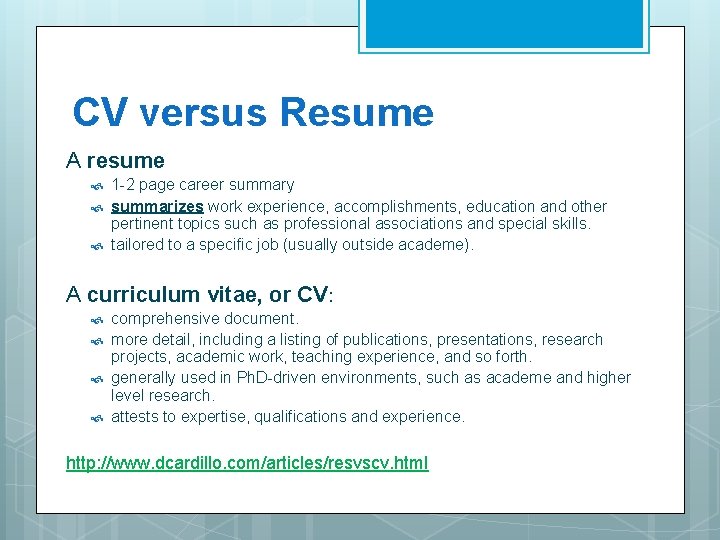 CV versus Resume

A resume

- 1-2 page career summary
- summarizes work experience, accomplishments, education and other pertinent topics such as professional associations and special skills.
- tailored to a specific job (usually outside academe).

A curriculum vitae, or CV:

- comprehensive document.
- more detail, including a listing of publications, presentations, research projects, academic work, teaching experience, and so forth.
- generally used in PhD-driven environments, such as academe and higher level research.
- attests to expertise, qualifications and experience.

http://www.dcardillo.com/articles/resvscv.html